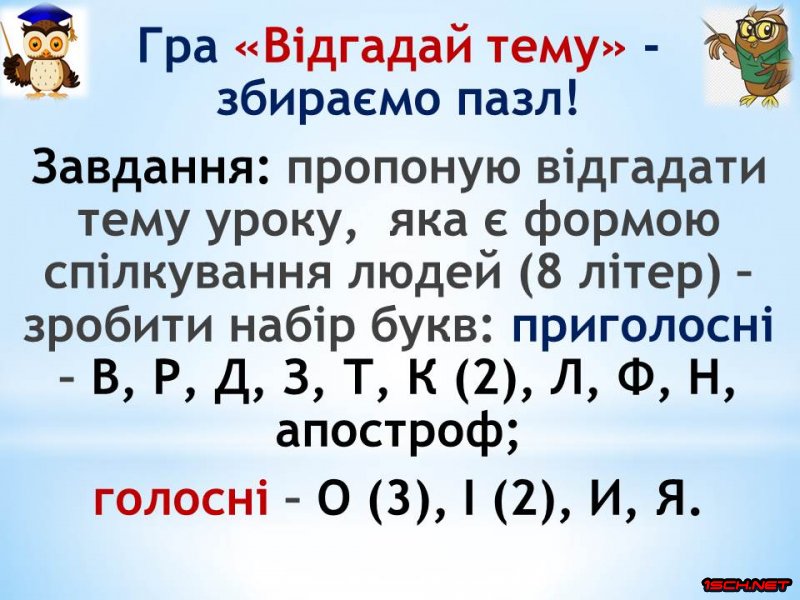 Гра «Відгадай тему» - збираємо пазл!

Завдання: пропоную відгадати тему уроку, яка є формою спілкування людей (8 літер) – зробити набір букв: приголосні – В, Р, Д, З, Т, К (2), Л, Ф, Н, апостроф;

голосні – О (3), І (2), И, Я.

1SCH.NET